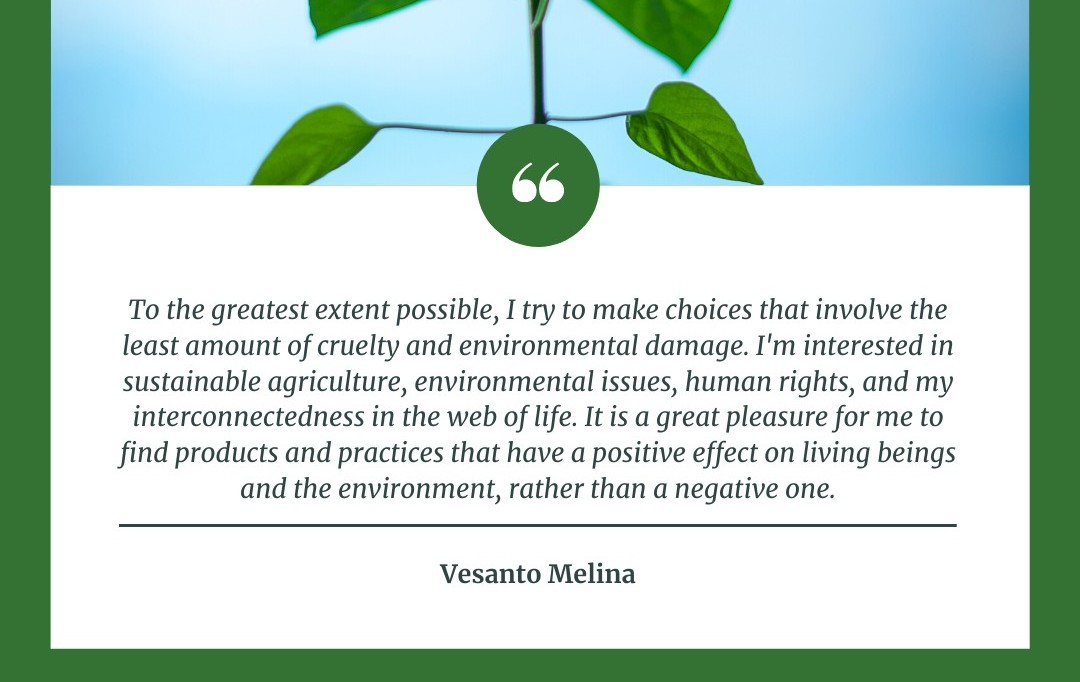 “

To the greatest extent possible, I try to make choices that involve the least amount of cruelty and environmental damage. I'm interested in sustainable agriculture, environmental issues, human rights, and my interconnectedness in the web of life. It is a great pleasure for me to find products and practices that have a positive effect on living beings and the environment, rather than a negative one.

Vesanto Melina